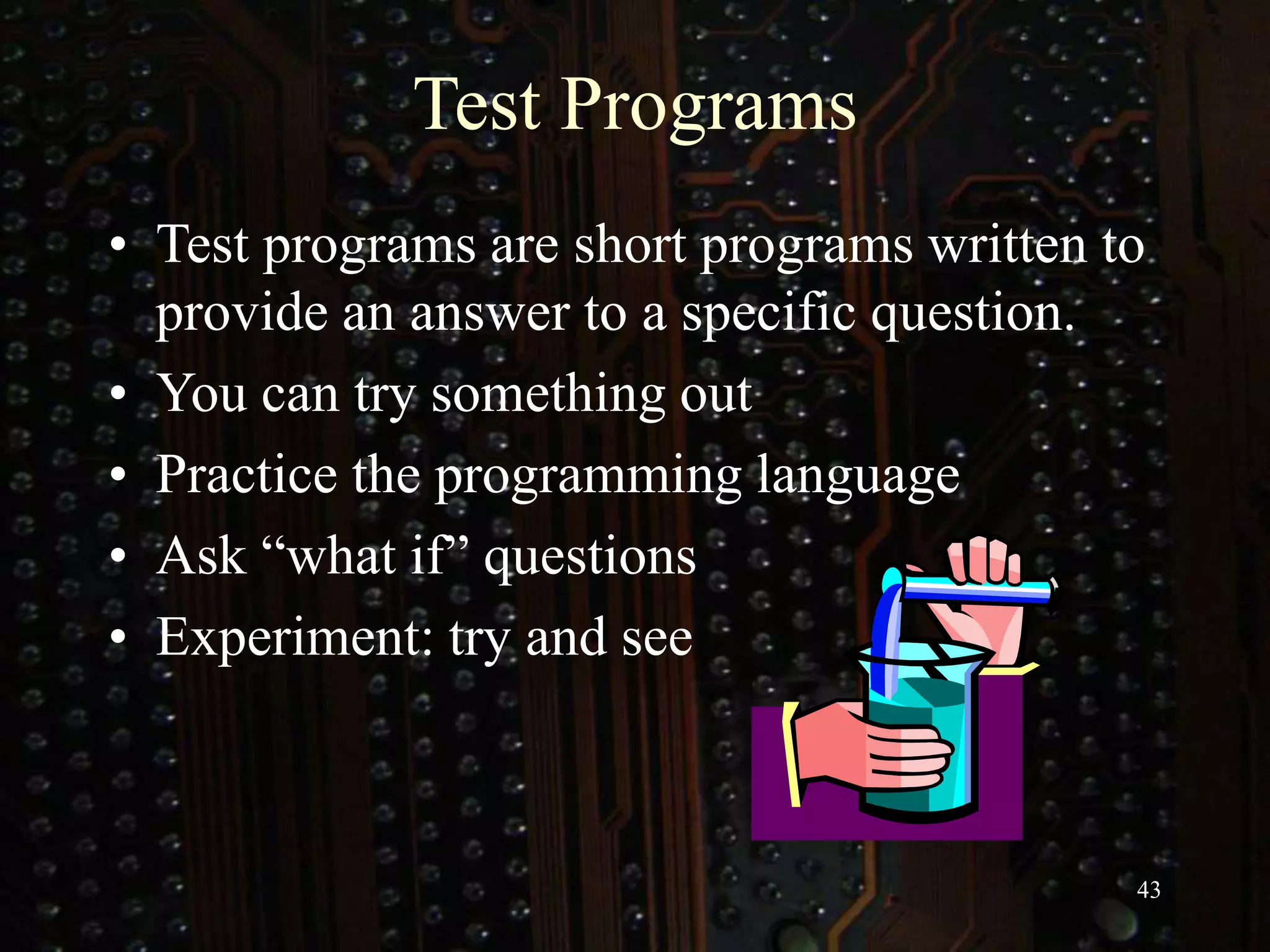 Test Programs

• Test programs are short programs written to provide an answer to a specific question.
• You can try something out
• Practice the programming language
• Ask “what if” questions
• Experiment: try and see

43